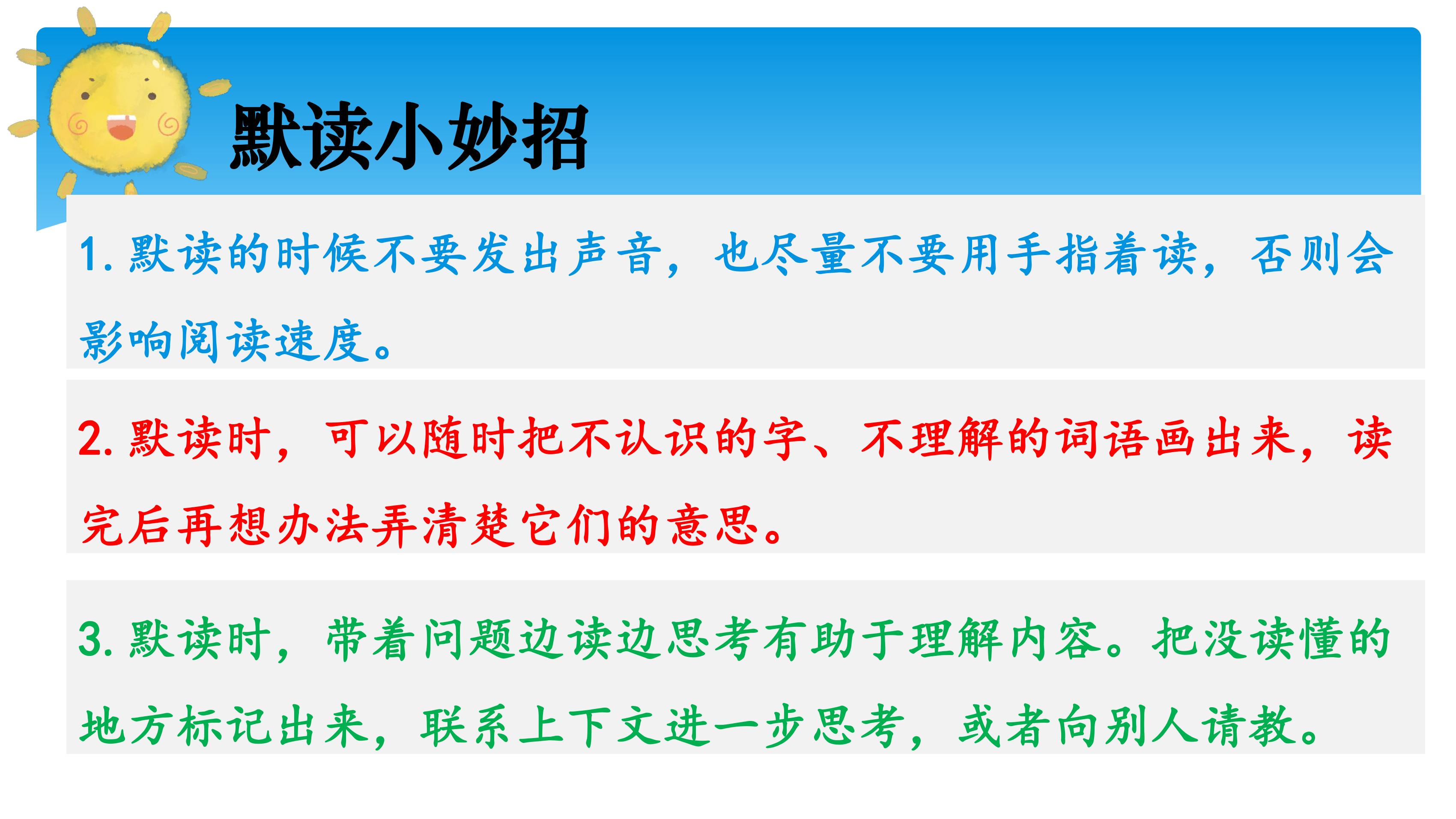 默读小妙招

1. 默读的时候不要发出声音，也尽量不要用手指着读，否则会影响阅读速度。

2. 默读时，可以随时把不认识的字、不理解的词语画出来，读完后再想办法弄清楚它们的意思。

3. 默读时，带着问题边读边思考有助于理解内容。把没读懂的地方标记出来，联系上下文进一步思考，或者向别人请教。